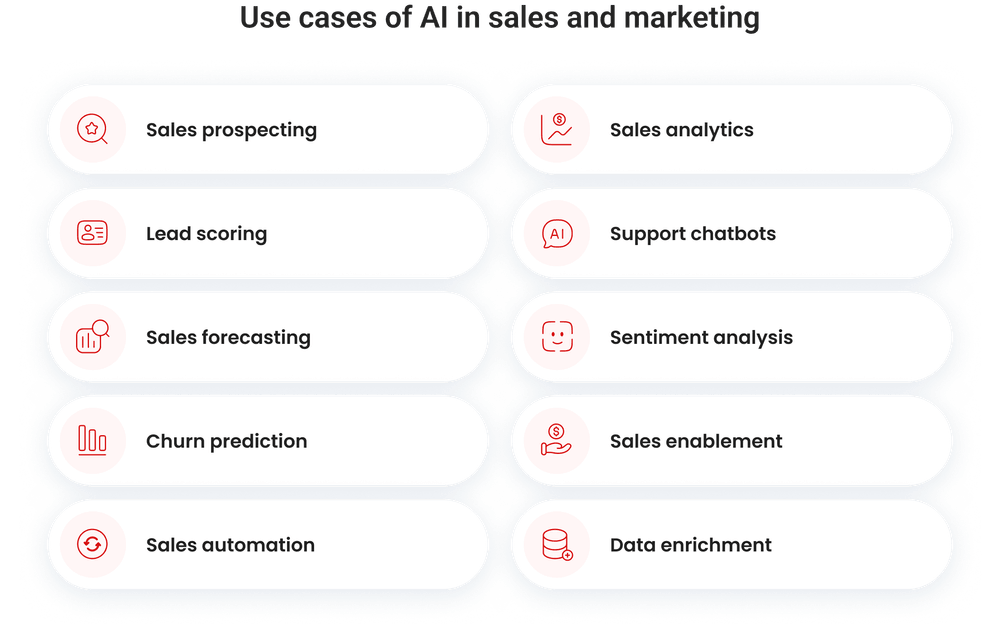 Use cases of AI in sales and marketing

Sales prospecting

Lead scoring

Sales forecasting

Churn prediction

Sales automation

Sales analytics

AI

Support chatbots

Sentiment analysis

Sales enablement

Data enrichment